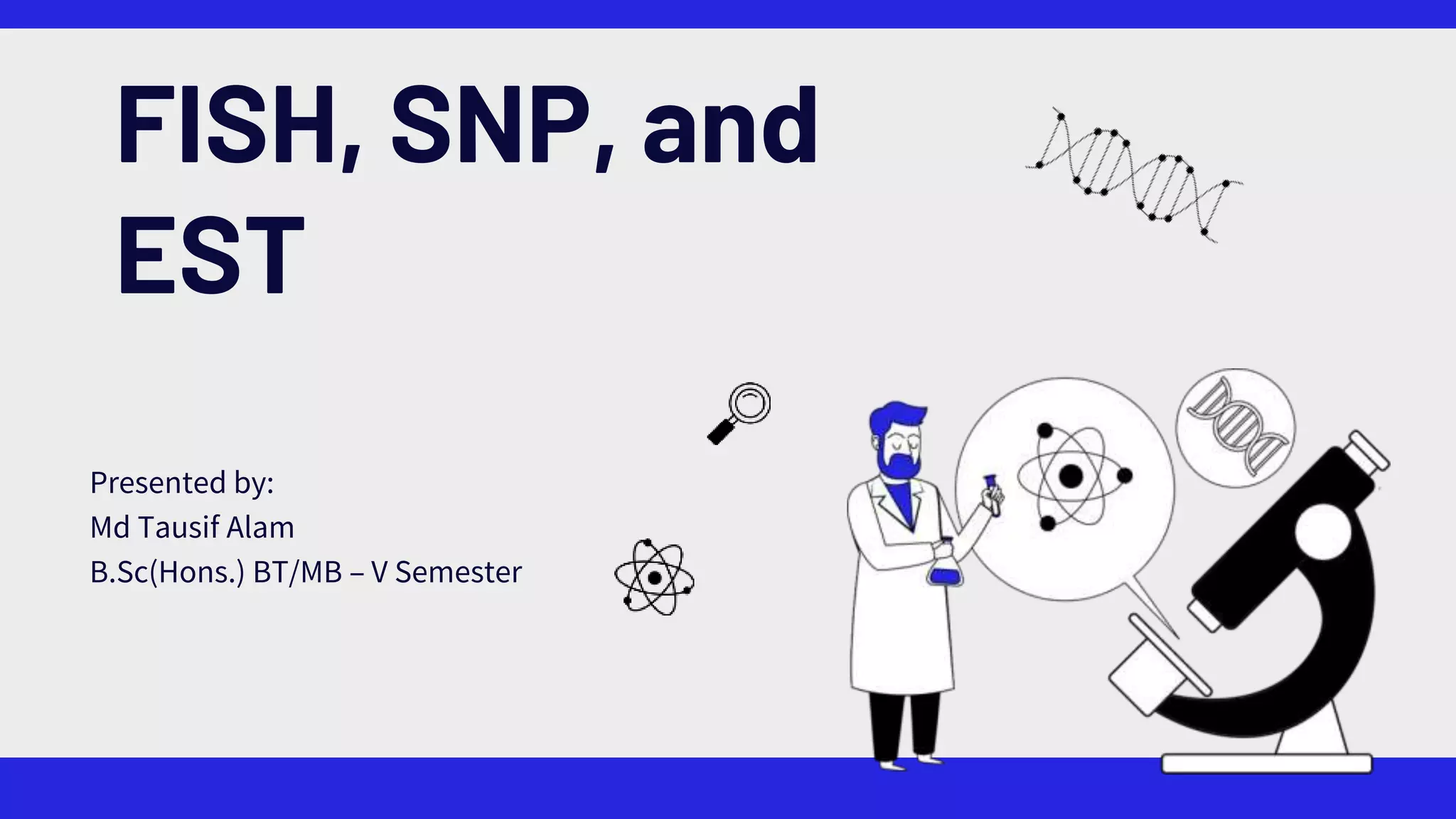 FISH, SNP, and EST

Presented by:
Md Tausif Alam
B.Sc(Hons.) BT/MB – V Semester